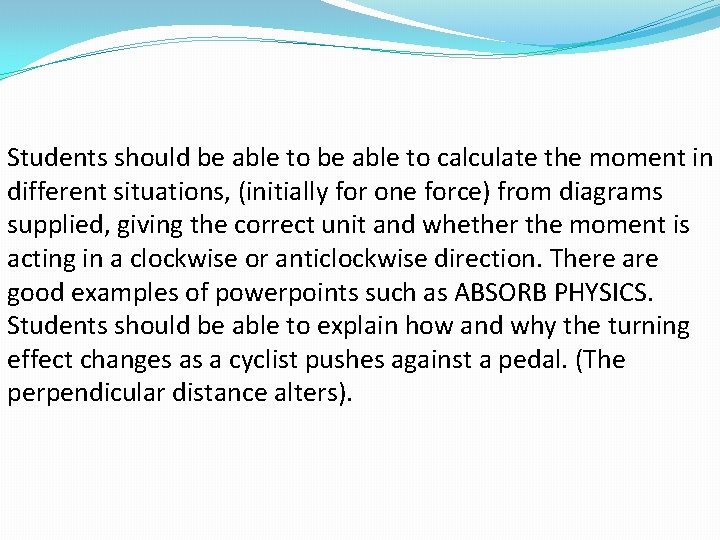 Students should be able to be able to calculate the moment in different situations, (initially for one force) from diagrams supplied, giving the correct unit and whether the moment is acting in a clockwise or anticlockwise direction. There are good examples of powerpoints such as ABSORB PHYSICS. Students should be able to explain how and why the turning effect changes as a cyclist pushes against a pedal. (The perpendicular distance alters).